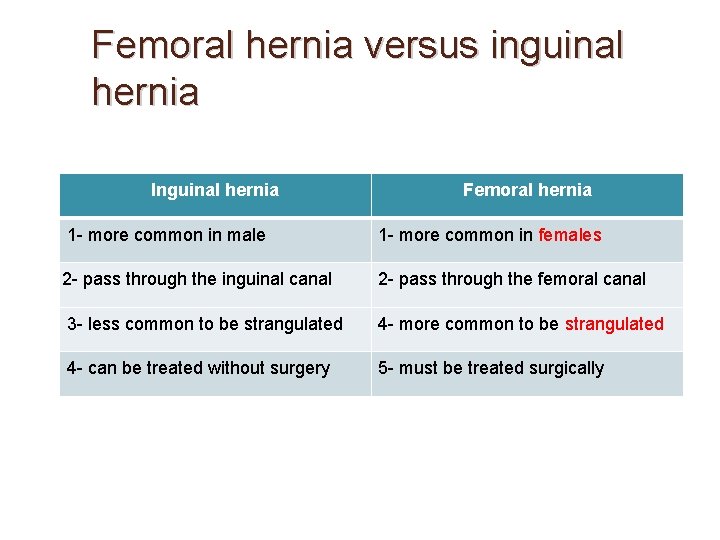 Femoral hernia versus inguinal hernia

| Inguinal hernia | Femoral hernia |
|---|---|
| 1- more common in male | 1- more common in females |
| 2- pass through the inguinal canal | 2- pass through the femoral canal |
| 3- less common to be strangulated | 4- more common to be strangulated |
| 4- can be treated without surgery | 5- must be treated surgically |